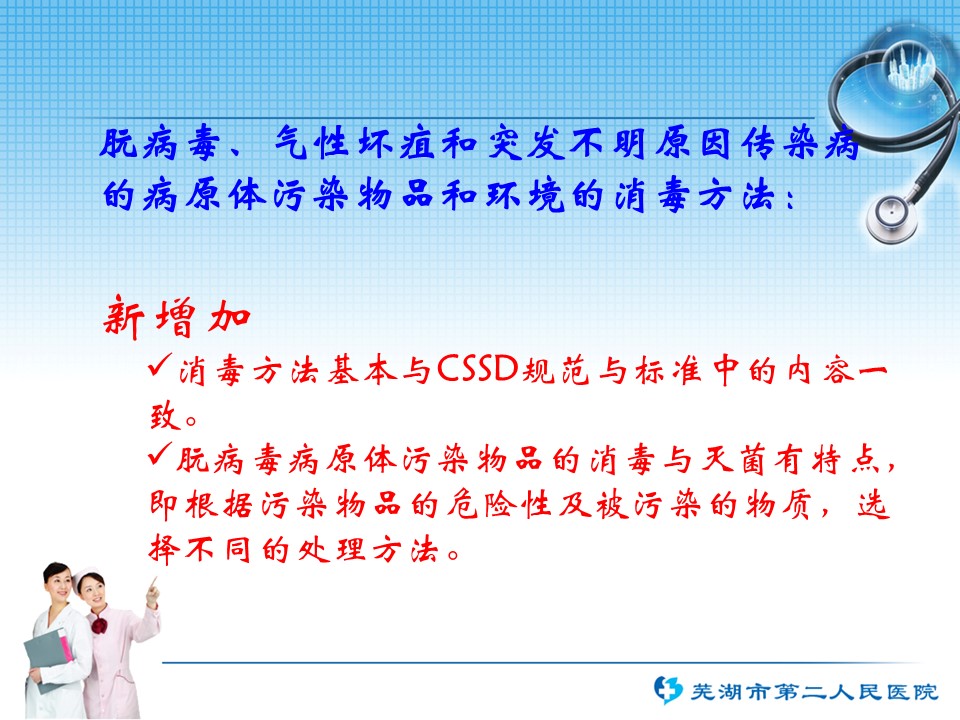 朊病毒、气性坏疽和突发不明原因传染病的病原体污染物品和环境的消毒方法：

新增加

✓消毒方法基本与CSSD规范与标准中的内容一致。

✓朊病毒病原体污染物品的消毒与灭菌有特点，即根据污染物品的危险性及被污染的物质，选择不同的处理方法。

芜湖市第二人民医院